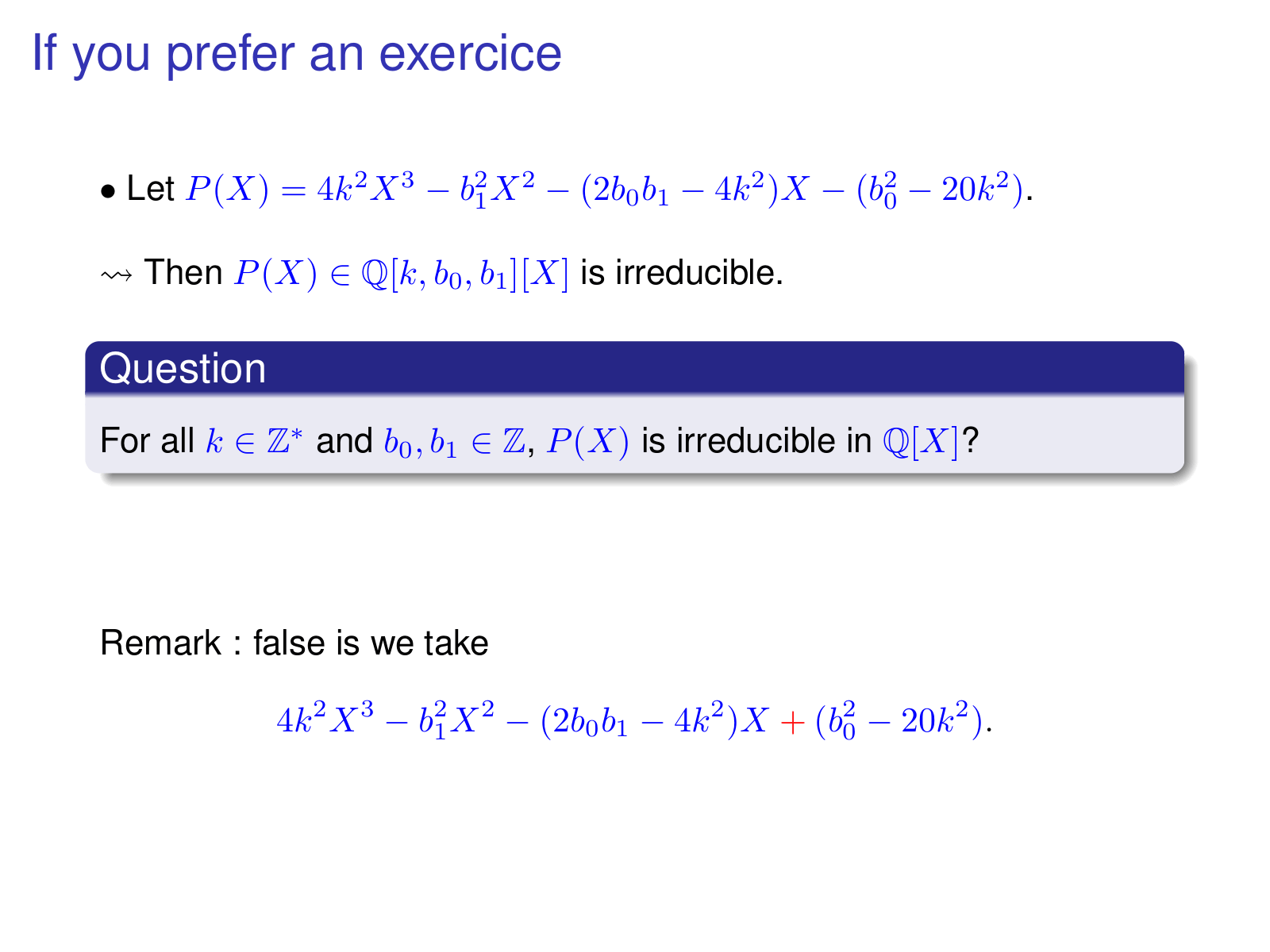 If you prefer an exercice

• Let $P(X) = 4k^2X^3 - b_1^2X^2 - (2b_0b_1 - 4k^2)X - (b_0^2 - 20k^2)$.

$\rightsquigarrow$ Then $P(X) \in \mathbb{Q}[k, b_0, b_1][X]$ is irreducible.

Question

For all $k \in \mathbb{Z}^*$ and $b_0, b_1 \in \mathbb{Z}$, $P(X)$ is irreducible in $\mathbb{Q}[X]$?

Remark : false is we take

$4k^2X^3 - b_1^2X^2 - (2b_0b_1 - 4k^2)X + (b_0^2 - 20k^2)$.